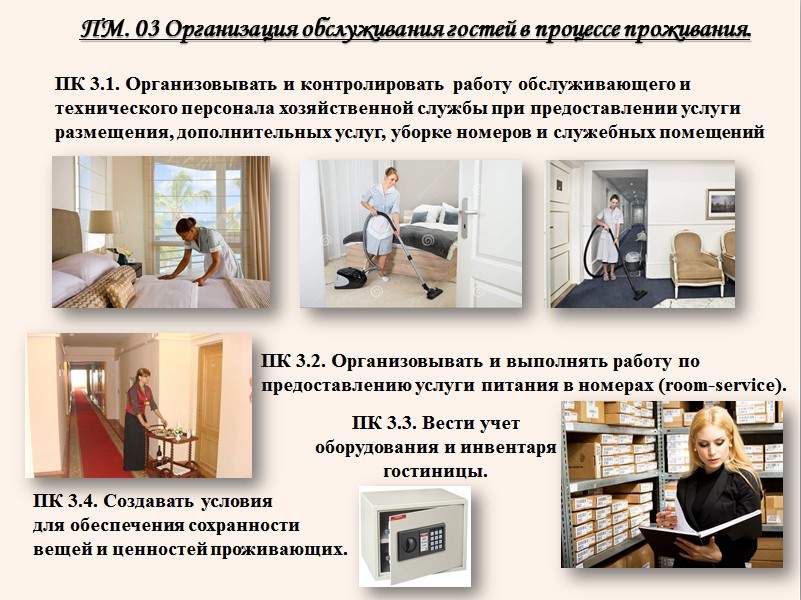 ПМ. 03 Организация обслуживания гостей в процессе проживания.

ПК 3.1. Организовывать и контролировать работу обслуживающего и технического персонала хозяйственной службы при предоставлении услуги размещения, дополнительных услуг, уборке номеров и служебных помещений

ПК 3.2. Организовывать и выполнять работу по предоставлению услуги питания в номерах (room-service).

ПК 3.3. Вести учет оборудования и инвентаря гостиницы.

ПК 3.4. Создавать условия для обеспечения сохранности вещей и ценностей проживающих.